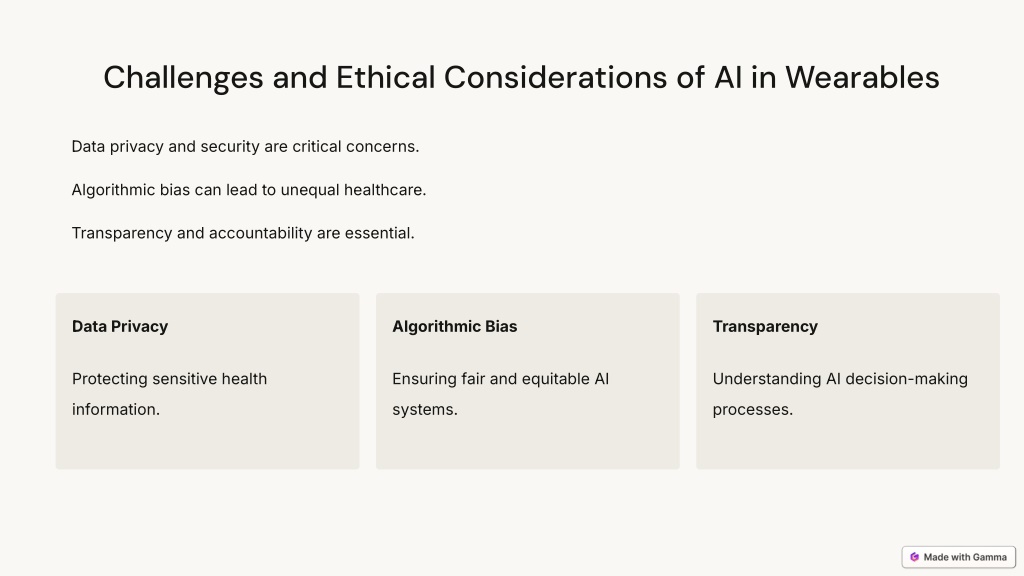 Challenges and Ethical Considerations of AI in Wearables

Data privacy and security are critical concerns.

Algorithmic bias can lead to unequal healthcare.

Transparency and accountability are essential.

Data Privacy

Protecting sensitive health information.

Algorithmic Bias

Ensuring fair and equitable AI systems.

Transparency

Understanding AI decision-making processes.

Made with Gamma